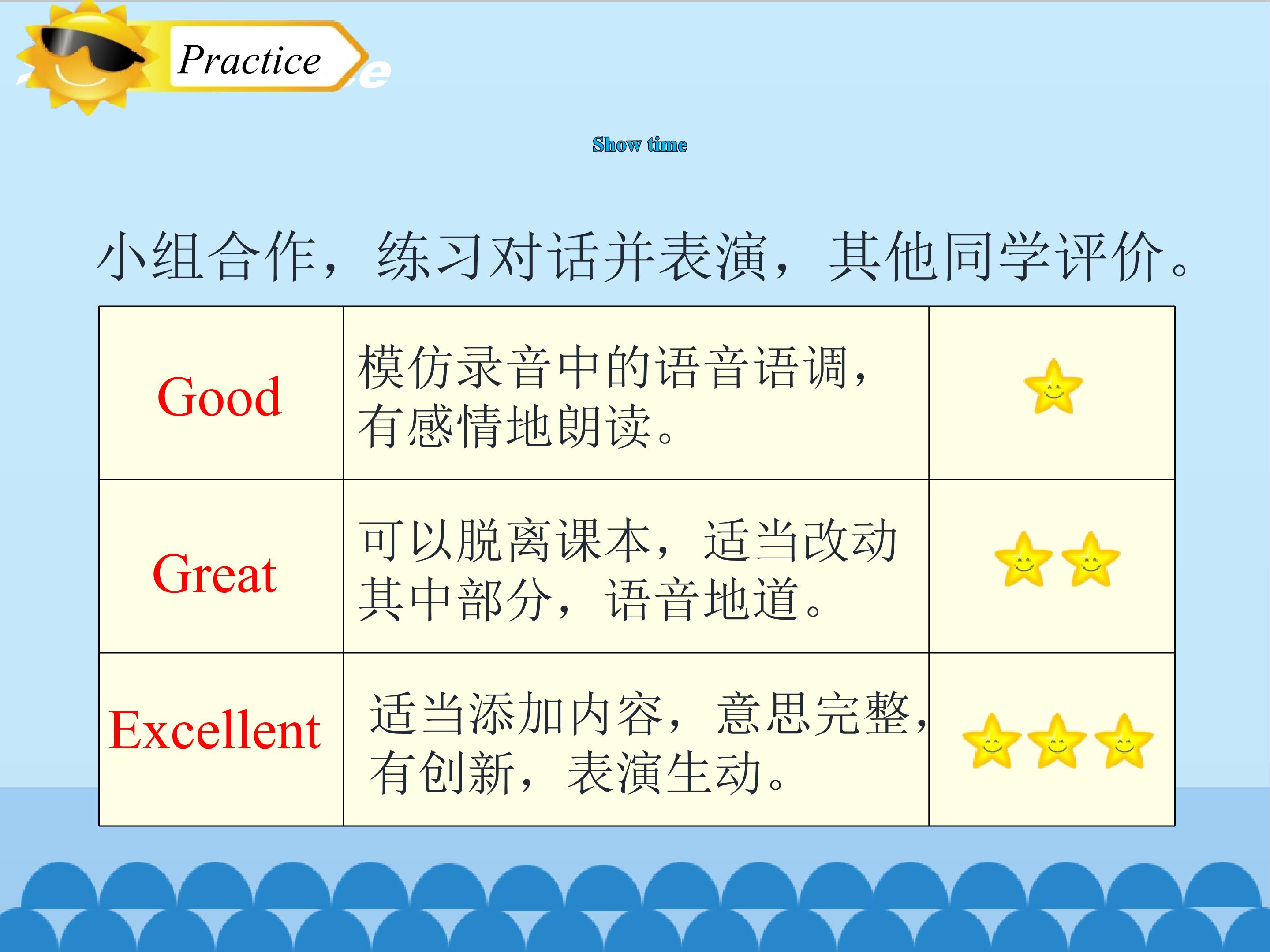 Practice

Show time

小组合作，练习对话并表演，其他同学评价。

| Good | 模仿录音中的语音语调，有感情地朗读。 | |
|---|---|---|
| Great | 可以脱离课本，适当改动其中部分，语音地道。 | |
| Excellent | 适当添加内容，意思完整，有创新，表演生动。 | |